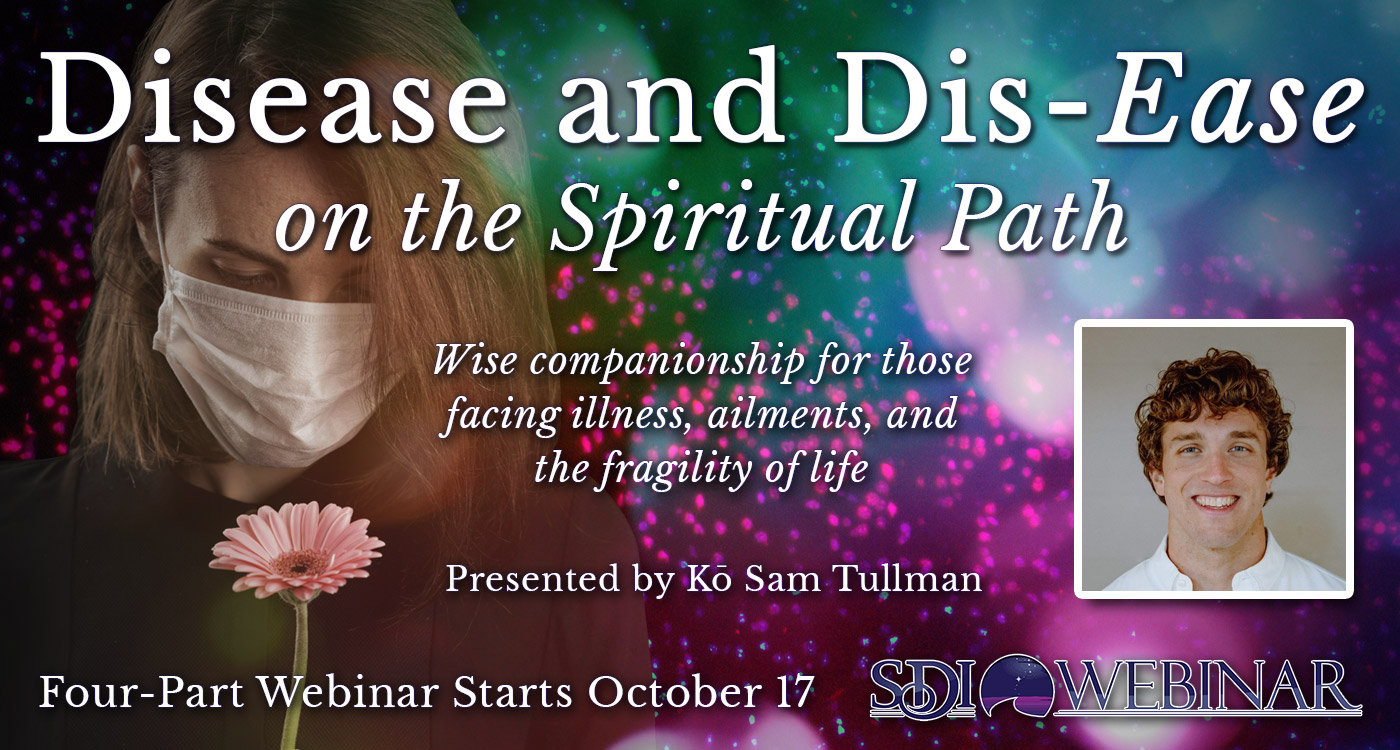 Disease and Dis-Ease
on the Spiritual Path

Wise companionship for those facing illness, ailments, and the fragility of life

Presented by Kō Sam Tullman

Four-Part Webinar Starts October 17

SDI WEBINAR